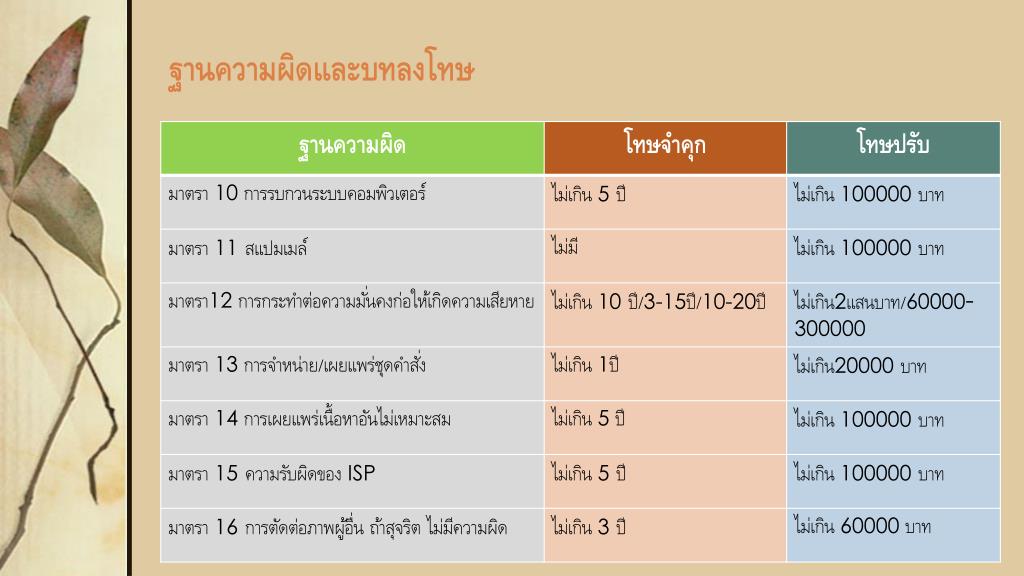 ฐานความผิดและบทลงโทษ

| ฐานความผิด | โทษจำคุก | โทษปรับ |
|---|---|---|
| มาตรา 10 การรบกวนระบบคอมพิวเตอร์ | ไม่เกิน 5 ปี | ไม่เกิน 100000 บาท |
| มาตรา 11 สแปมเมล์ | ไม่มี | ไม่เกิน 100000 บาท |
| มาตรา12 การกระทำต่อความมั่นคงก่อให้เกิดความเสียหาย | ไม่เกิน 10 ปี/3-15ปี/10-20ปี | ไม่เกิน2แสนบาท/60000-300000 |
| มาตรา 13 การจำหน่าย/เผยแพร่ชุดคำสั่ง | ไม่เกิน 1ปี | ไม่เกิน20000 บาท |
| มาตรา 14 การเผยแพร่เนื้อหาอันไม่เหมาะสม | ไม่เกิน 5 ปี | ไม่เกิน 100000 บาท |
| มาตรา 15 ความรับผิดของ ISP | ไม่เกิน 5 ปี | ไม่เกิน 100000 บาท |
| มาตรา 16 การตัดต่อภาพผู้อื่น ถ้าสุจริต ไม่มีความผิด | ไม่เกิน 3 ปี | ไม่เกิน 60000 บาท |